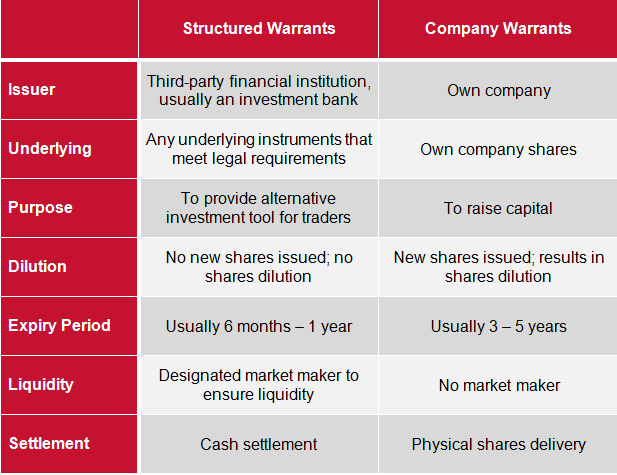 | | Structured Warrants | Company Warrants |
|---|---|---|
| Issuer | Third-party financial institution, usually an investment bank | Own company |
| Underlying | Any underlying instruments that meet legal requirements | Own company shares |
| Purpose | To provide alternative investment tool for traders | To raise capital |
| Dilution | No new shares issued; no shares dilution | New shares issued; results in shares dilution |
| Expiry Period | Usually 6 months – 1 year | Usually 3 – 5 years |
| Liquidity | Designated market maker to ensure liquidity | No market maker |
| Settlement | Cash settlement | Physical shares delivery |